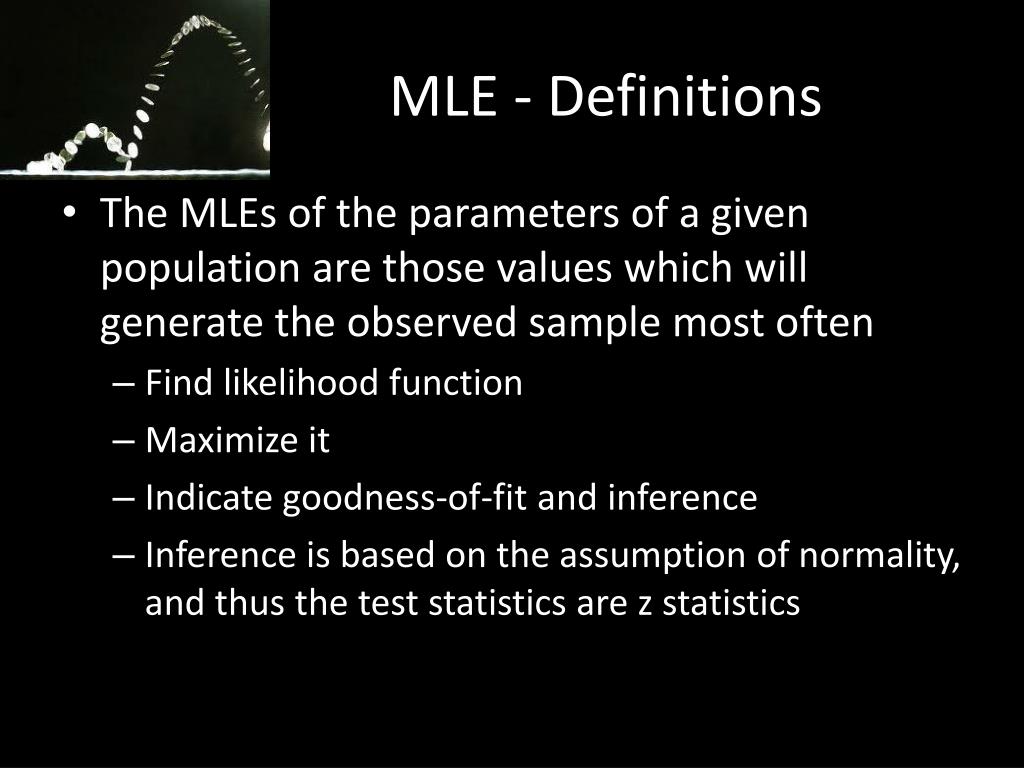 MLE - Definitions

• The MLEs of the parameters of a given population are those values which will generate the observed sample most often
– Find likelihood function
– Maximize it
– Indicate goodness-of-fit and inference
– Inference is based on the assumption of normality, and thus the test statistics are z statistics